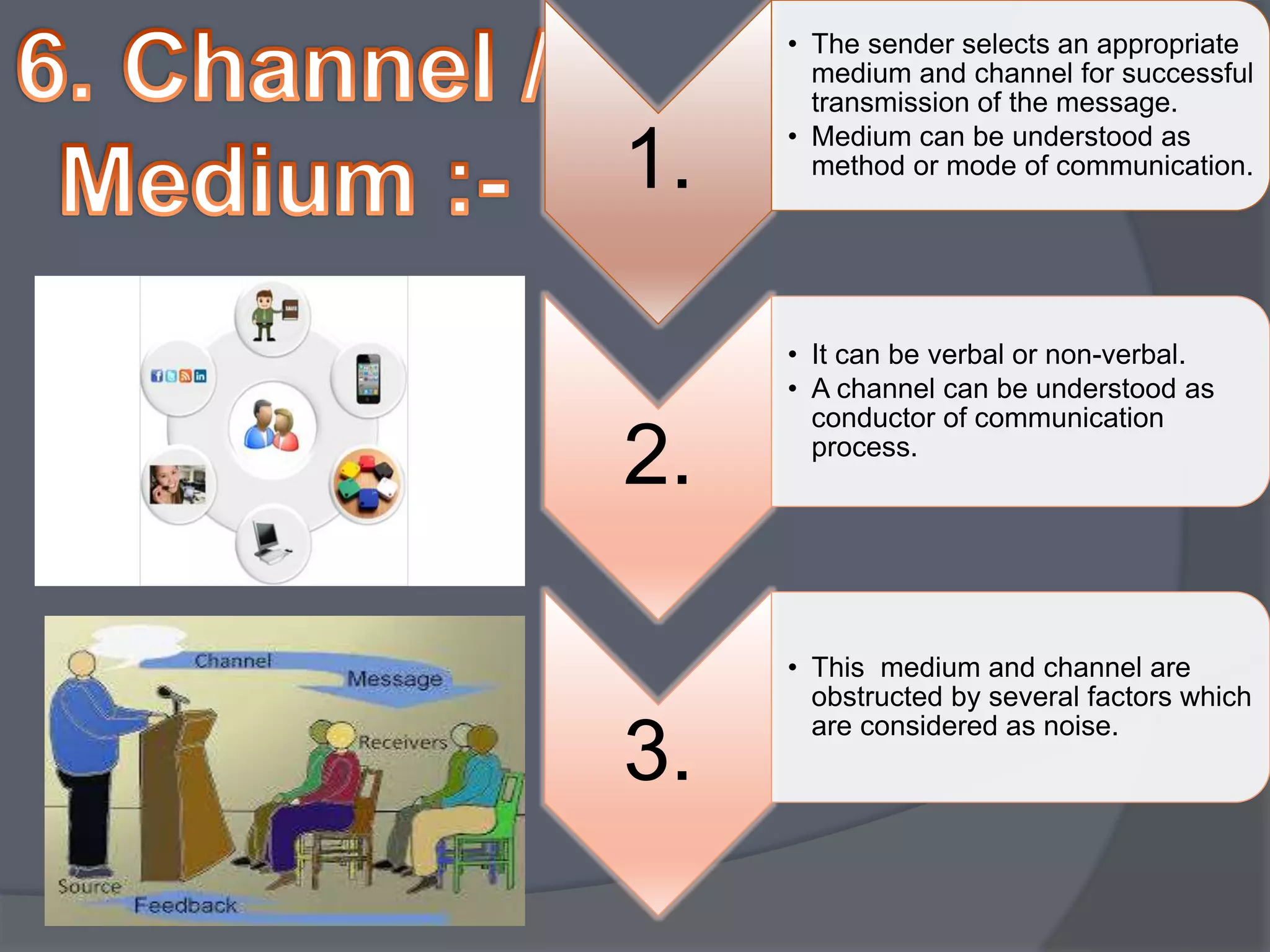 6. Channel / Medium :-

1.

• The sender selects an appropriate medium and channel for successful transmission of the message.
• Medium can be understood as method or mode of communication.

2.

• It can be verbal or non-verbal.
• A channel can be understood as conductor of communication process.

3.

• This  medium and channel are obstructed by several factors which are considered as noise.

Channel
Message
Receivers
Source
Feedback